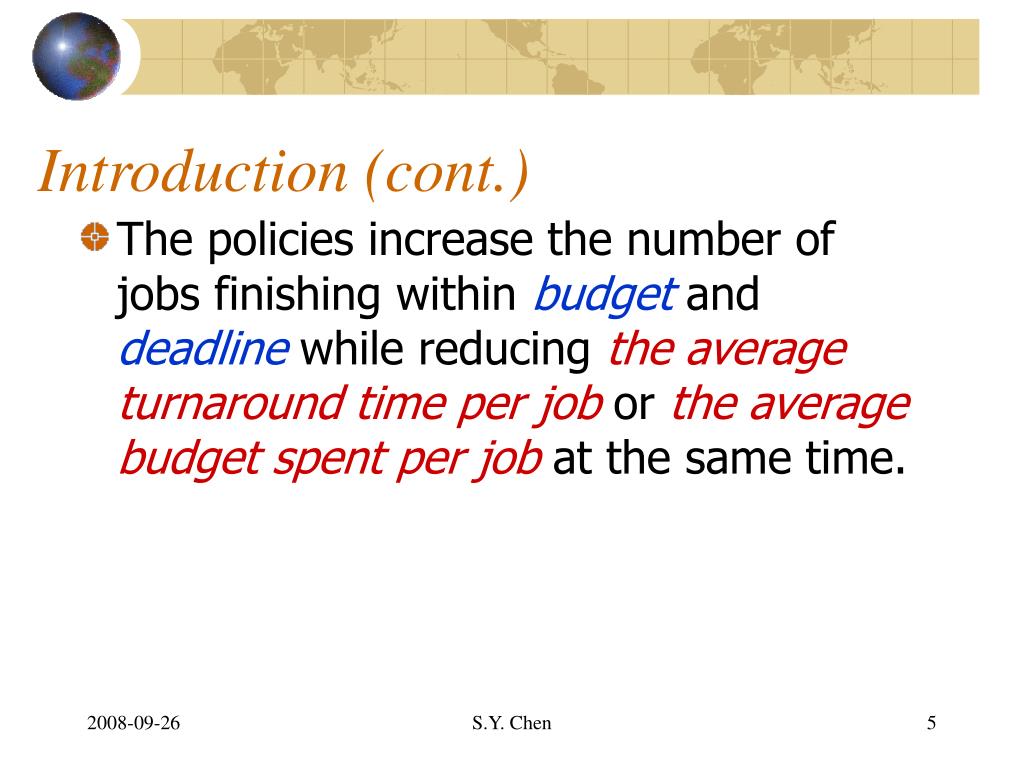 Introduction (cont.)

The policies increase the number of jobs finishing within budget and deadline while reducing the average turnaround time per job or the average budget spent per job at the same time.

2008-09-26

S.Y. Chen

5